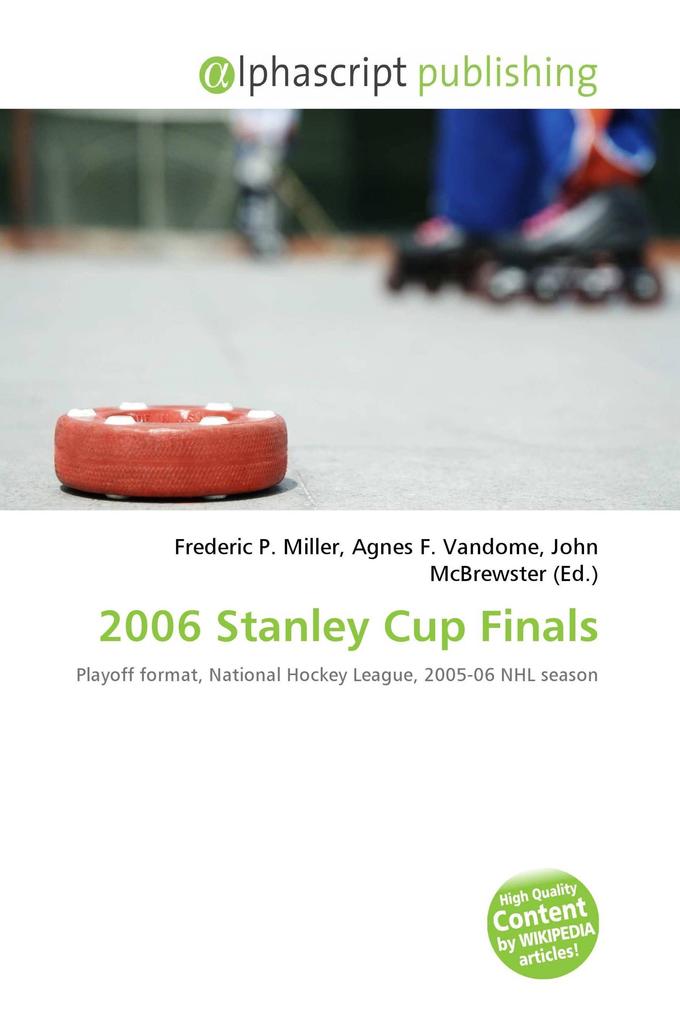 @lphascript publishing

Frederic P. Miller, Agnes F. Vandome, John McBrewster (Ed.)

2006 Stanley Cup Finals

Playoff format, National Hockey League, 2005-06 NHL season

High Quality Content by WIKIPEDIA articles!